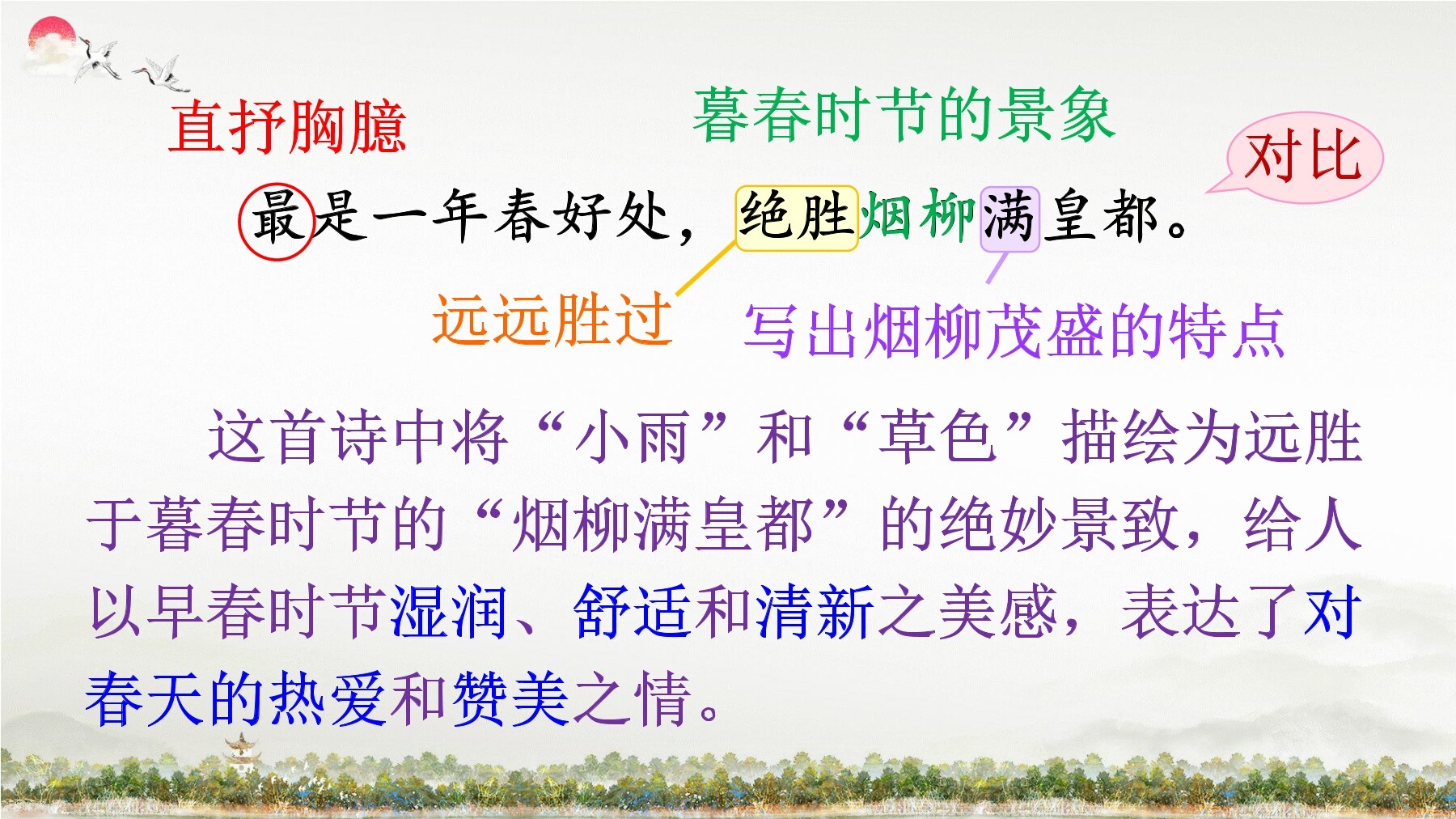 直抒胸臆

暮春时节的景象

对比

最是一年春好处，绝胜烟柳满皇都。

远远胜过

写出烟柳茂盛的特点

这首诗中将“小雨”和“草色”描绘为远胜于暮春时节的“烟柳满皇都”的绝妙景致，给人以早春时节湿润、舒适和清新之美感，表达了对春天的热爱和赞美之情。